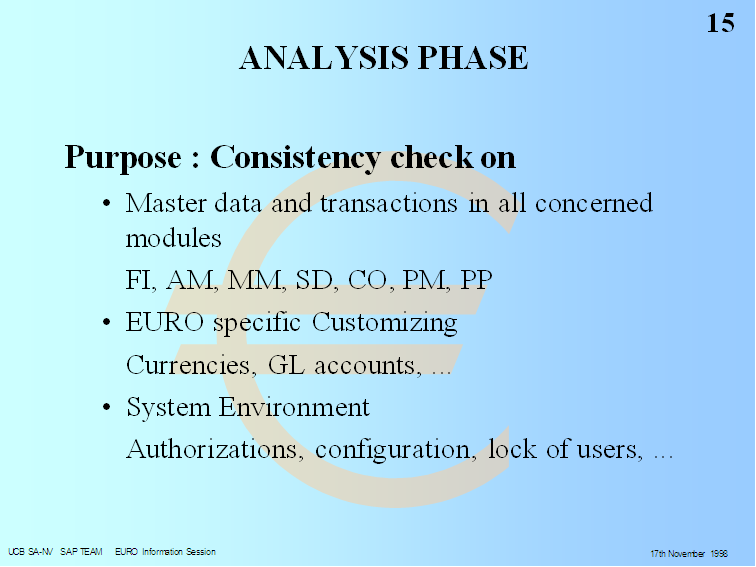 15

ANALYSIS PHASE

Purpose : Consistency check on

• Master data and transactions in all concerned modules

FI, AM, MM, SD, CO, PM, PP

• EURO specific Customizing

Currencies, GL accounts, ...

• System Environment

Authorizations, configuration, lock of users, ...

UCB SA-NV SAP TEAM EURO Information Session

17th November 1998